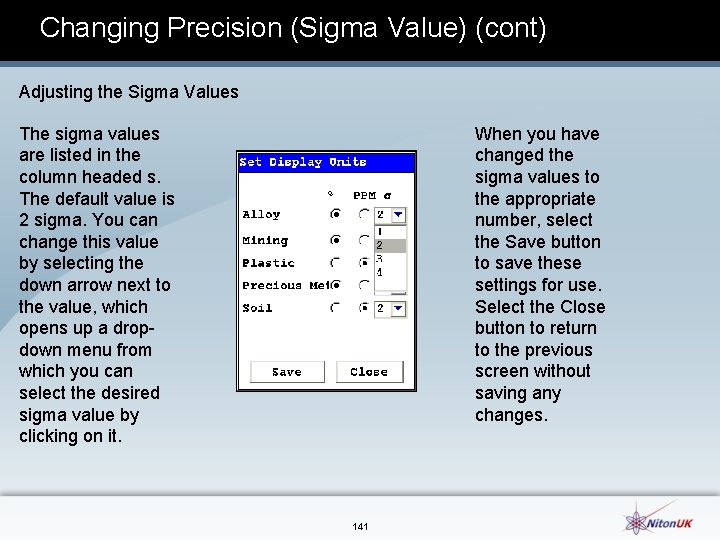 Changing Precision (Sigma Value) (cont)

Adjusting the Sigma Values

The sigma values are listed in the column headed s. The default value is 2 sigma. You can change this value by selecting the down arrow next to the value, which opens up a drop-down menu from which you can select the desired sigma value by clicking on it.

Set Display Units

% PPM σ

Alloy 2

Mining

Plastic

Precious Met

Soil 2

1
2
3
4

Save Close

When you have changed the sigma values to the appropriate number, select the Save button to save these settings for use. Select the Close button to return to the previous screen without saving any changes.

141

NitonUK